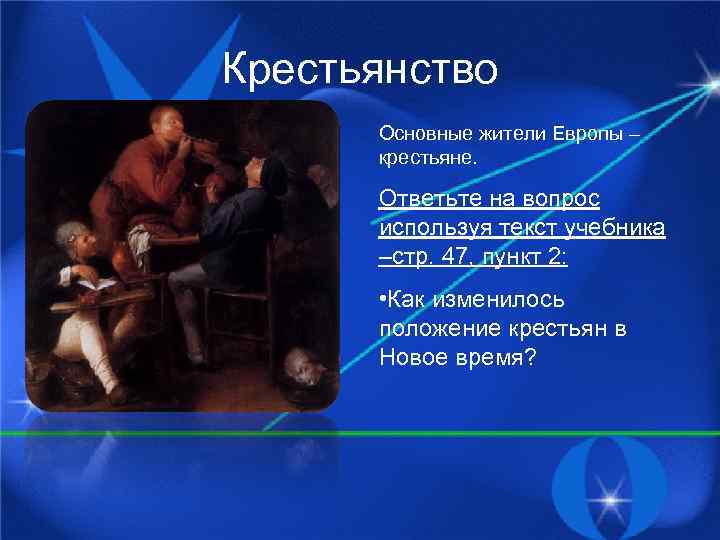 Крестьянство

Основные жители Европы – крестьяне.

Ответьте на вопрос используя текст учебника –стр. 47, пункт 2:

•Как изменилось положение крестьян в Новое время?